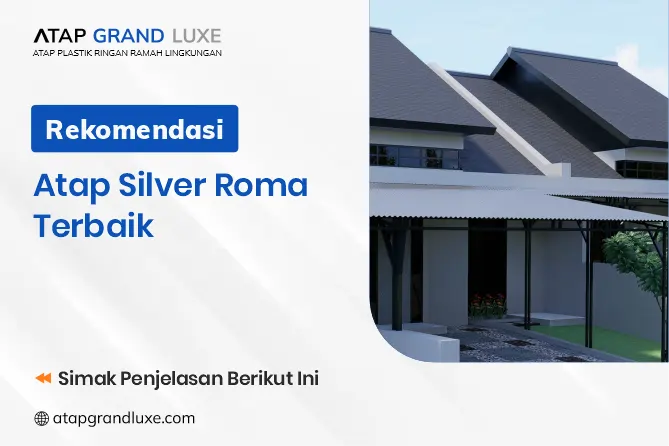 ATAP GRAND LUXE
ATAP PLASTIK RINGAN RAMAH LINGKUNGAN

Rekomendasi

Atap Silver Roma Terbaik

Simak Penjelasan Berikut Ini

atapgrandluxe.com